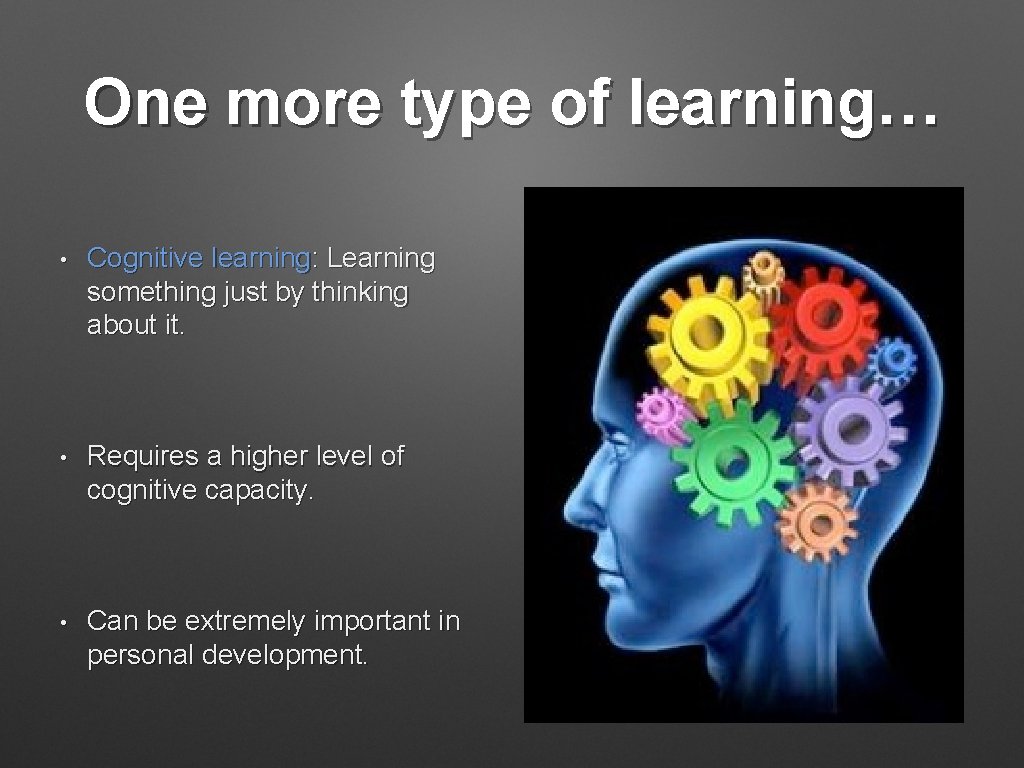 One more type of learning…

• Cognitive learning: Learning something just by thinking about it.

• Requires a higher level of cognitive capacity.

• Can be extremely important in personal development.